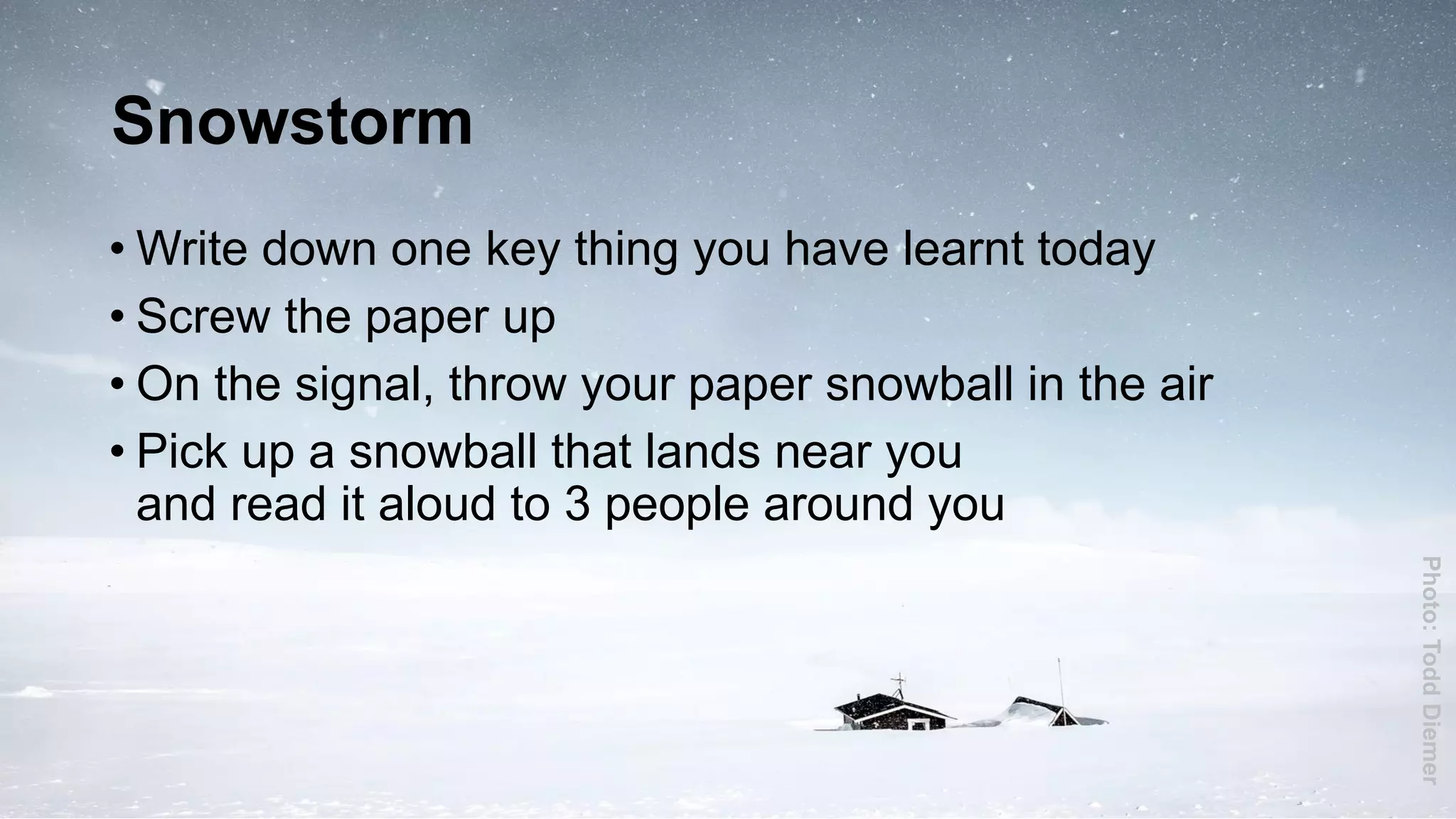 Snowstorm

• Write down one key thing you have learnt today
• Screw the paper up
• On the signal, throw your paper snowball in the air
• Pick up a snowball that lands near you and read it aloud to 3 people around you

Photo: Todd Diemer